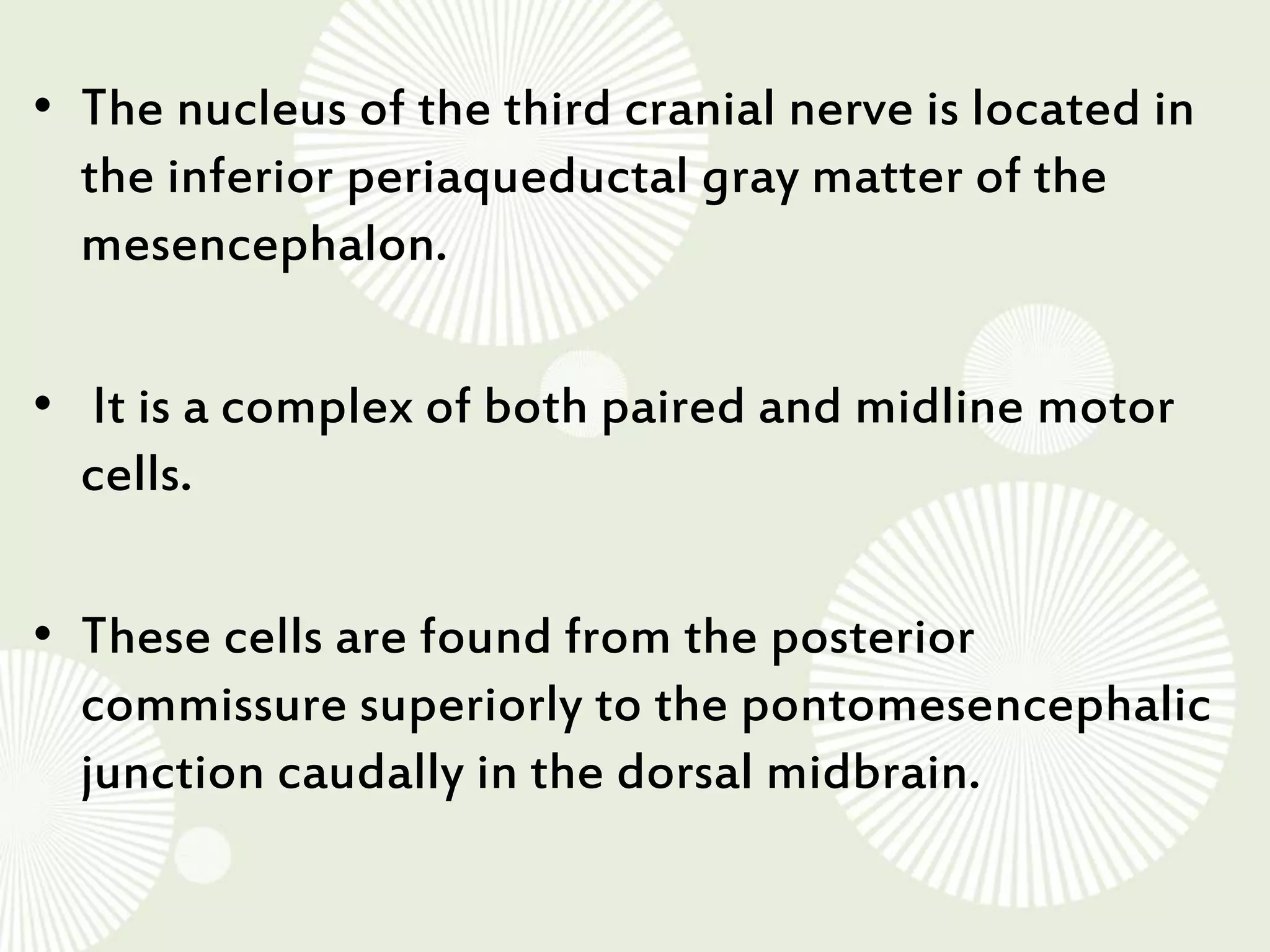 • The nucleus of the third cranial nerve is located in the inferior periaqueductal gray matter of the mesencephalon.

• It is a complex of both paired and midline motor cells.

• These cells are found from the posterior commissure superiorly to the pontomesencephalic junction caudally in the dorsal midbrain.